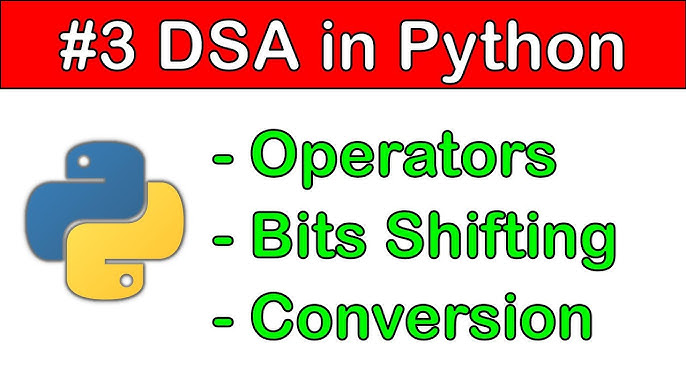 #3 DSA in Python

- Operators
- Bits Shifting
- Conversion